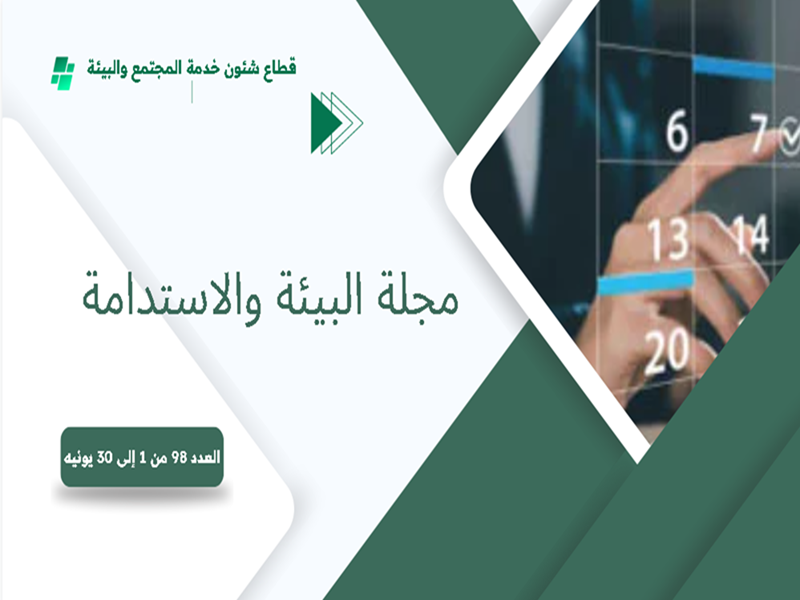 قطاع شئون خدمة المجتمع والبيئة

6 7
13 14
20

مجلة البيئة والاستدامة

العدد 98 من 1 إلى 30 يونيه